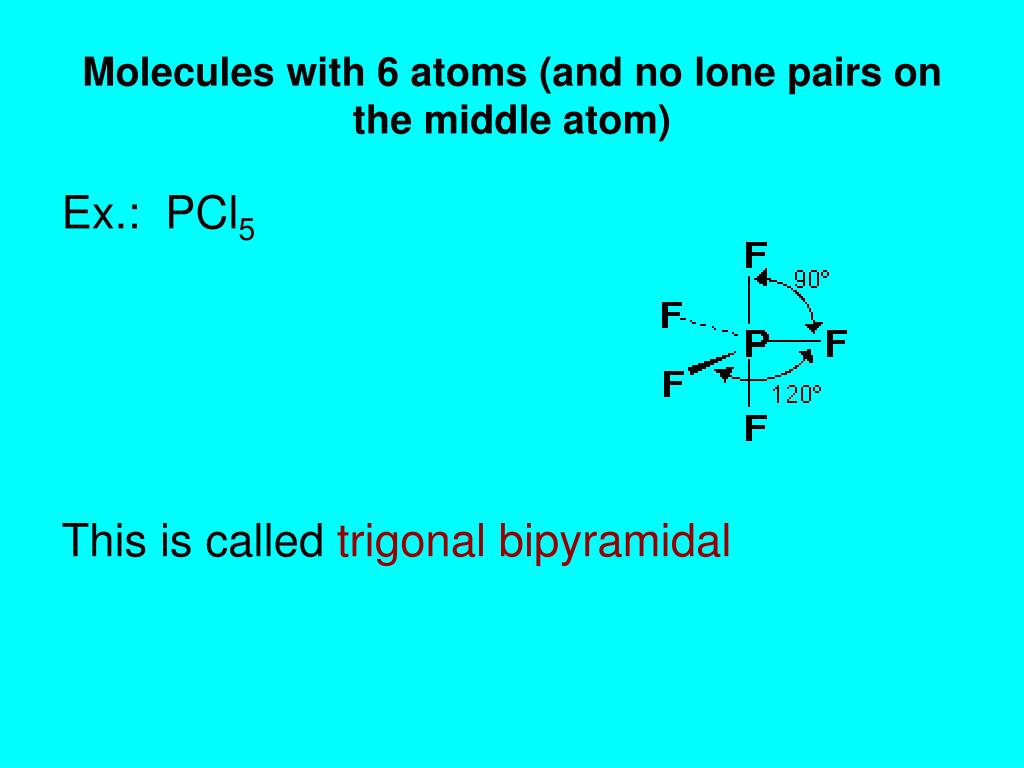 Molecules with 6 atoms (and no lone pairs on the middle atom)

Ex.: $PCl_5$

F
90°
F
P
F
F
120°
F

This is called trigonal bipyramidal